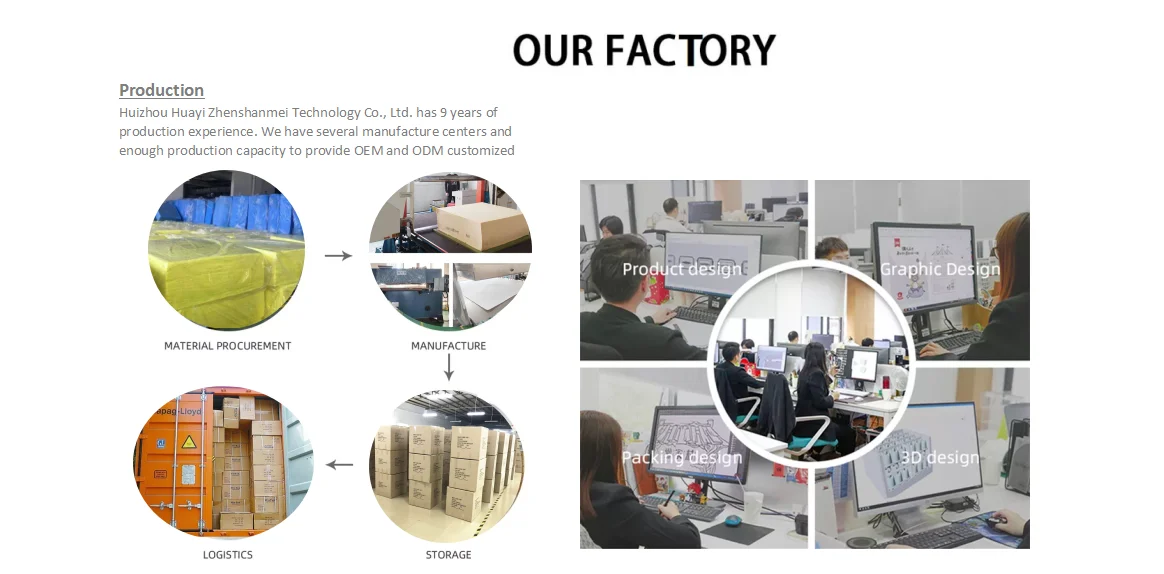 OUR FACTORY

Production
Huizhou Huayi Zhenshanmei Technology Co., Ltd. has 9 years of production experience. We have several manufacture centers and enough production capacity to provide OEM and ODM customized

MATERIAL PROCUREMENT
MANUFACTURE
apag-Lloyd
LOGISTICS
STORAGE

Product design
Graphic Design
Packing design
3D design